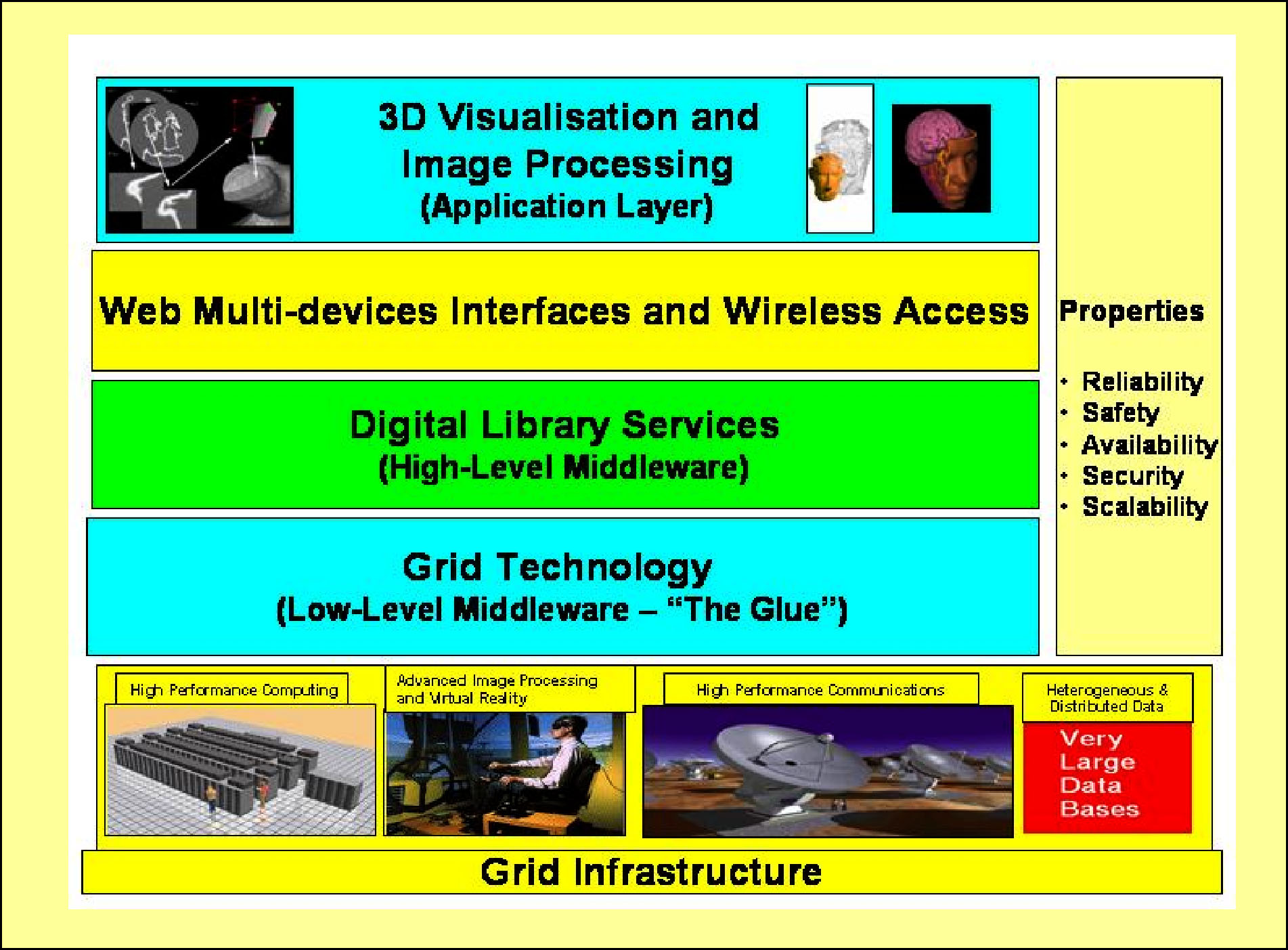 3D Visualisation and Image Processing
(Application Layer)

Web Multi-devices Interfaces and Wireless Access

Digital Library Services
(High-Level Middleware)

Grid Technology
(Low-Level Middleware – "The Glue")

Properties

• Reliability
• Safety
• Availability
• Security
• Scalability

High Performance Computing

Advanced Image Processing and Virtual Reality

High Performance Communications

Heterogeneous & Distributed Data

Very Large Data Bases

Grid Infrastructure